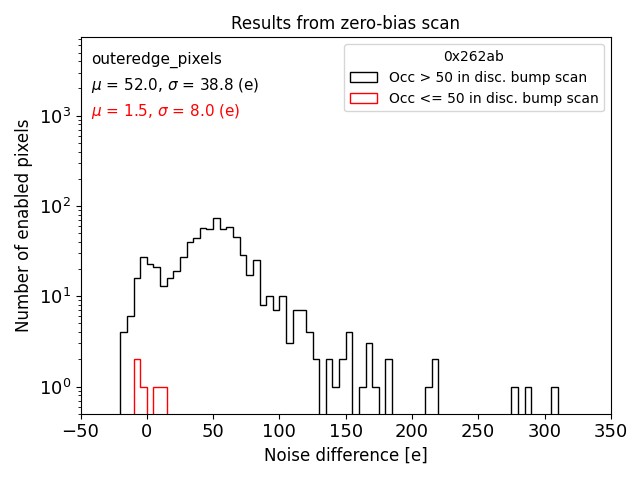 Results from zero-bias scan

outeredge_pixels
$\mu$ = 52.0, $\sigma$ = 38.8 (e)
$\mu$ = 1.5, $\sigma$ = 8.0 (e)

0x262ab
Occ > 50 in disc. bump scan
Occ <= 50 in disc. bump scan

Number of enabled pixels

$10^3$
$10^2$
$10^1$
$10^0$

−50 0 50 100 150 200 250 300 350

Noise difference [e]